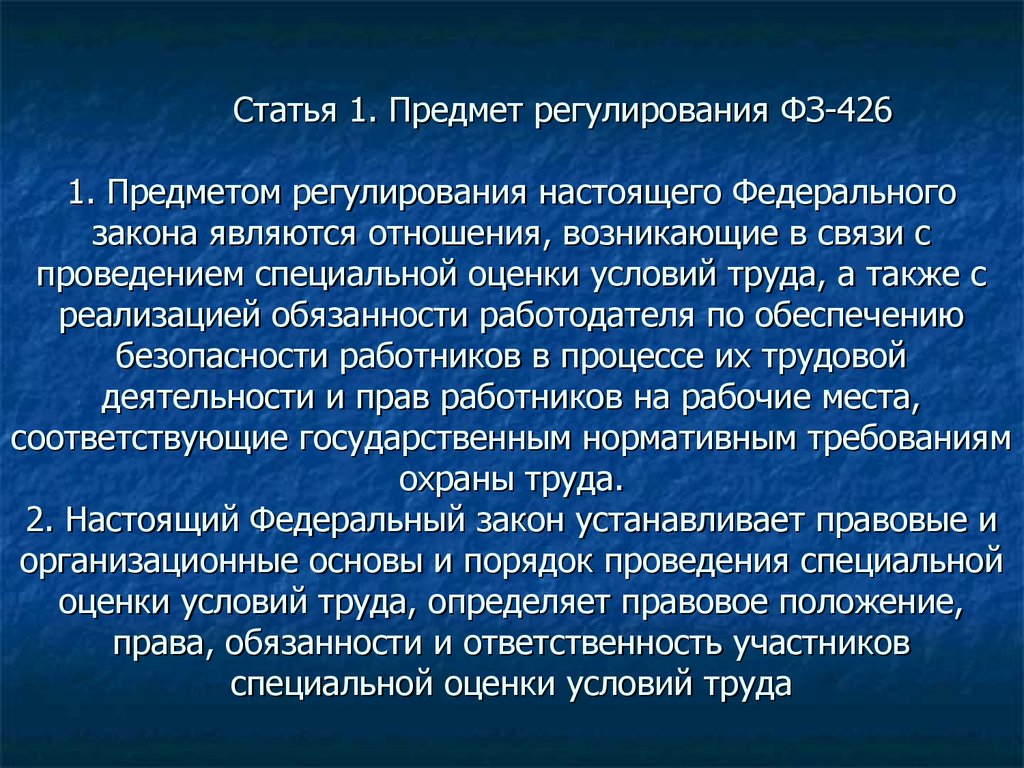 Статья 1. Предмет регулирования ФЗ-426

1. Предметом регулирования настоящего Федерального закона являются отношения, возникающие в связи с проведением специальной оценки условий труда, а также с реализацией обязанности работодателя по обеспечению безопасности работников в процессе их трудовой деятельности и прав работников на рабочие места, соответствующие государственным нормативным требованиям охраны труда.
2. Настоящий Федеральный закон устанавливает правовые и организационные основы и порядок проведения специальной оценки условий труда, определяет правовое положение, права, обязанности и ответственность участников специальной оценки условий труда